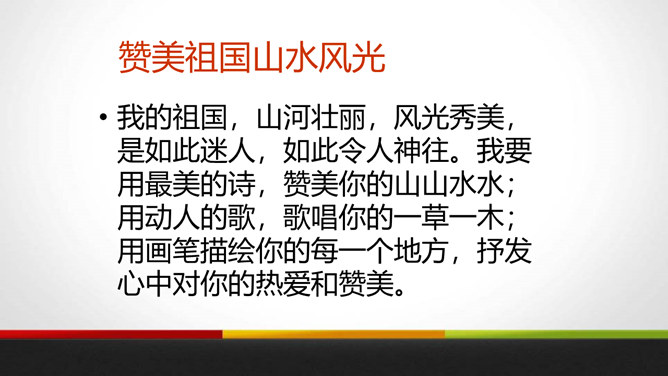 赞美祖国山水风光

• 我的祖国，山河壮丽，风光秀美，是如此迷人，如此令人神往。我要用最美的诗，赞美你的山山水水；用动人的歌，歌唱你的一草一木；用画笔描绘你的每一个地方，抒发心中对你的热爱和赞美。